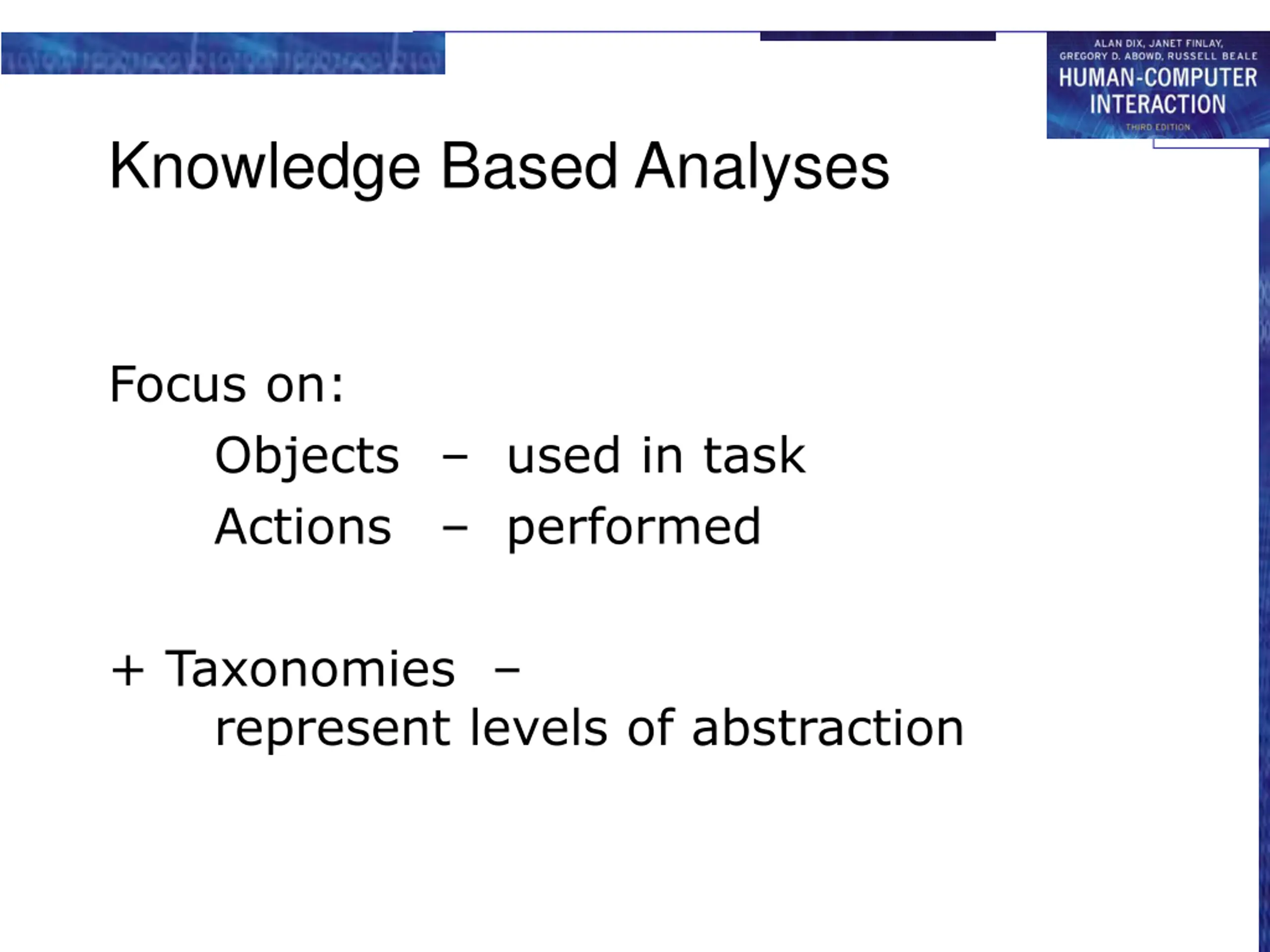 ALAN DIX, JANET FINLAY, GREGORY D. ABOWD, RUSSELL BEALE
HUMAN-COMPUTER INTERACTION
THIRD EDITION

Knowledge Based Analyses

Focus on:

Objects – used in task

Actions – performed

+ Taxonomies –
represent levels of abstraction